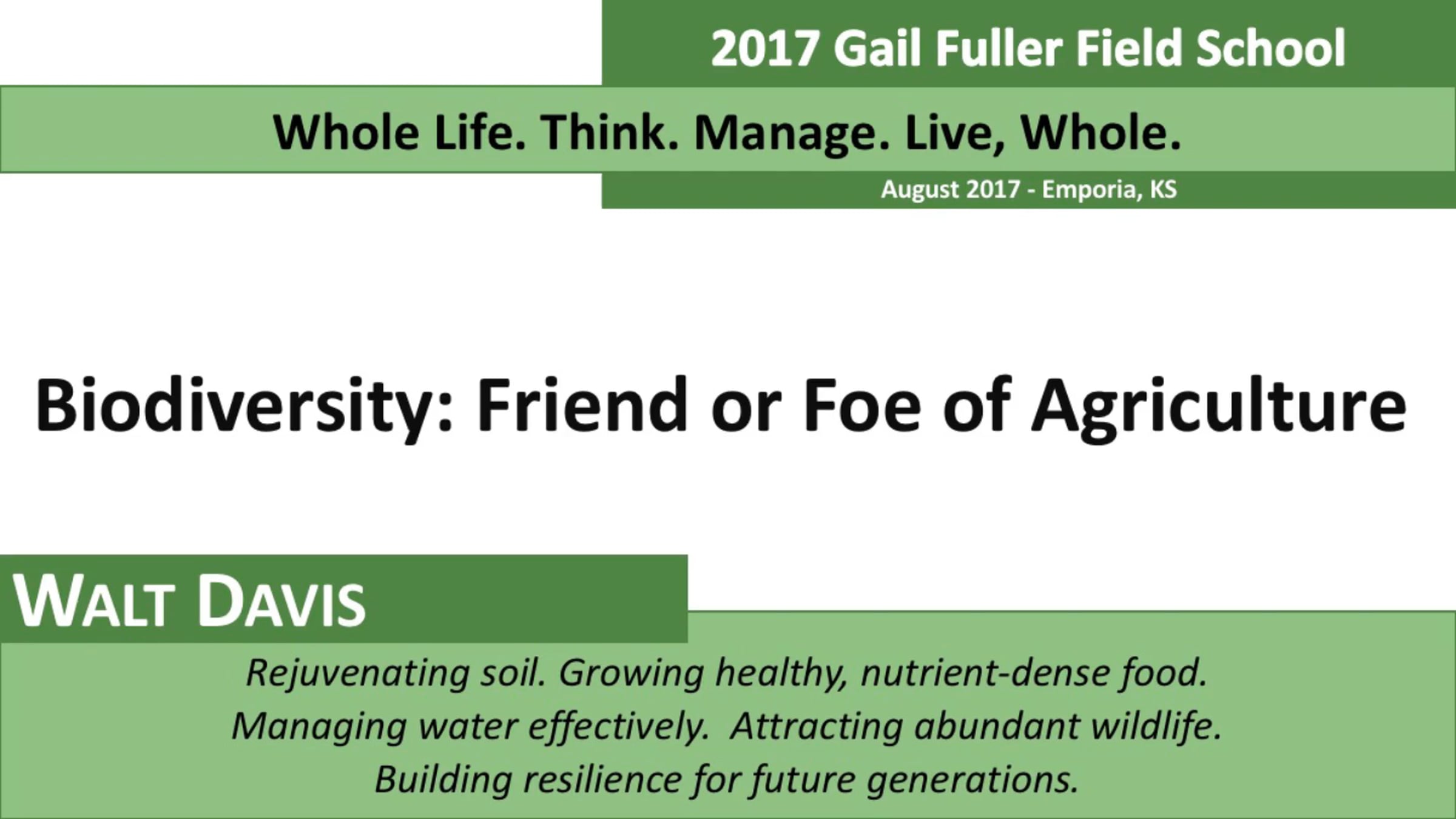 2017 Gail Fuller Field School

Whole Life. Think. Manage. Live, Whole.

August 2017 - Emporia, KS

Biodiversity: Friend or Foe of Agriculture

WALT DAVIS

Rejuvenating soil. Growing healthy, nutrient-dense food. Managing water effectively. Attracting abundant wildlife. Building resilience for future generations.